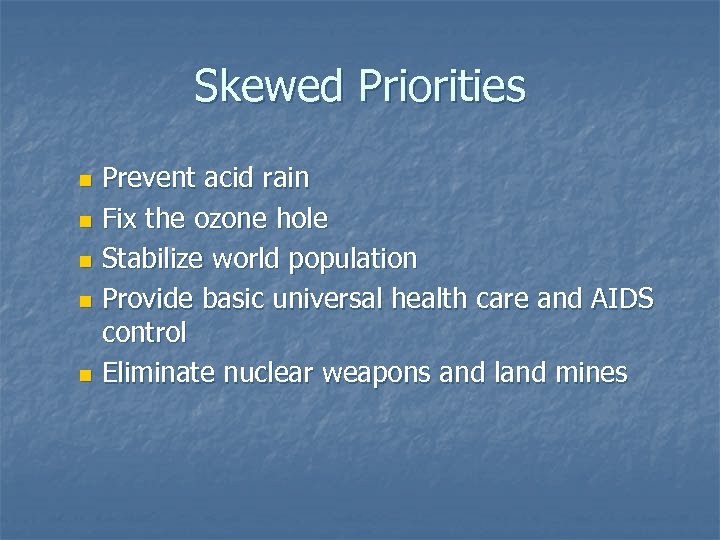 Skewed Priorities

- Prevent acid rain
- Fix the ozone hole
- Stabilize world population
- Provide basic universal health care and AIDS control
- Eliminate nuclear weapons and land mines